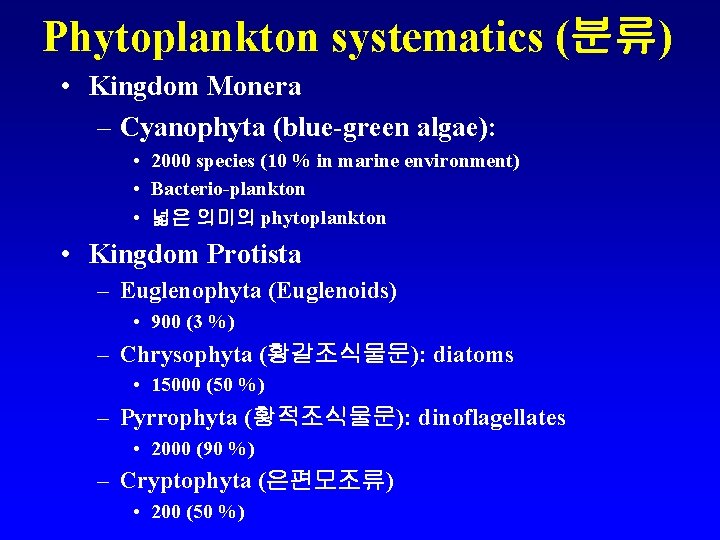 Phytoplankton systematics (분류)

• Kingdom Monera
– Cyanophyta (blue-green algae):
• 2000 species (10 % in marine environment)
• Bacterio-plankton
• 넓은 의미의 phytoplankton

• Kingdom Protista
– Euglenophyta (Euglenoids)
• 900 (3 %)
– Chrysophyta (황갈조식물문): diatoms
• 15000 (50 %)
– Pyrrophyta (황적조식물문): dinoflagellates
• 2000 (90 %)
– Cryptophyta (은편모조류)
• 200 (50 %)